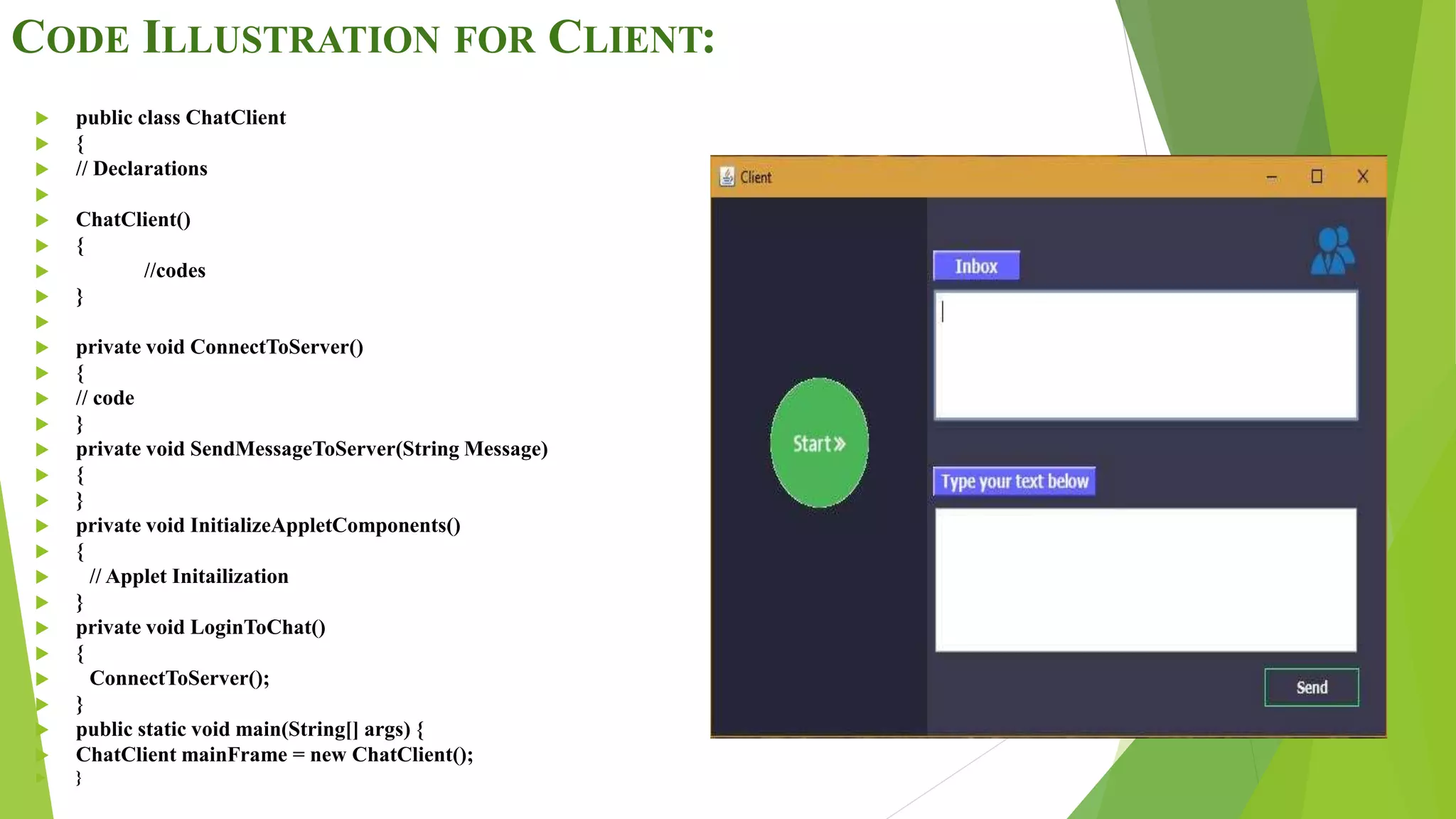 CODE ILLUSTRATION FOR CLIENT:

public class ChatClient
{
// Declarations

ChatClient()
{
//codes
}

private void ConnectToServer()
{
// code
}
private void SendMessageToServer(String Message)
{
}
private void InitializeAppletComponents()
{
// Applet Initailization
}
private void LoginToChat()
{
ConnectToServer();
}
public static void main(String[] args) {
ChatClient mainFrame = new ChatClient();
}

Client

Inbox

Start»

Type your text below

Send